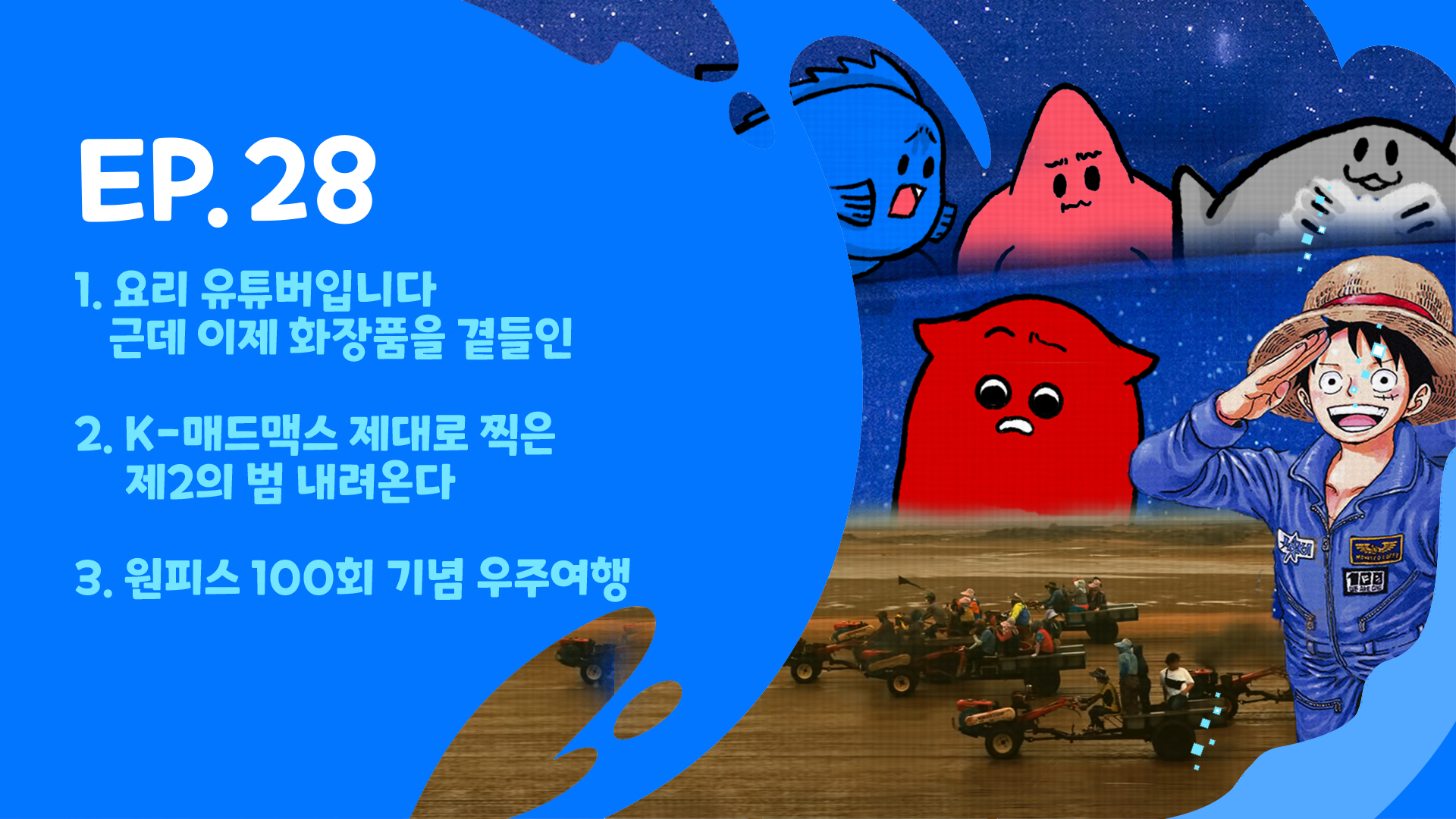 EP. 28

1. 요리 유튜버입니다
근데 이제 화장품을 곁들인

2. K-매드맥스 제대로 찍은
제2의 범 내려온다

3. 원피스 100회 기념 우주여행